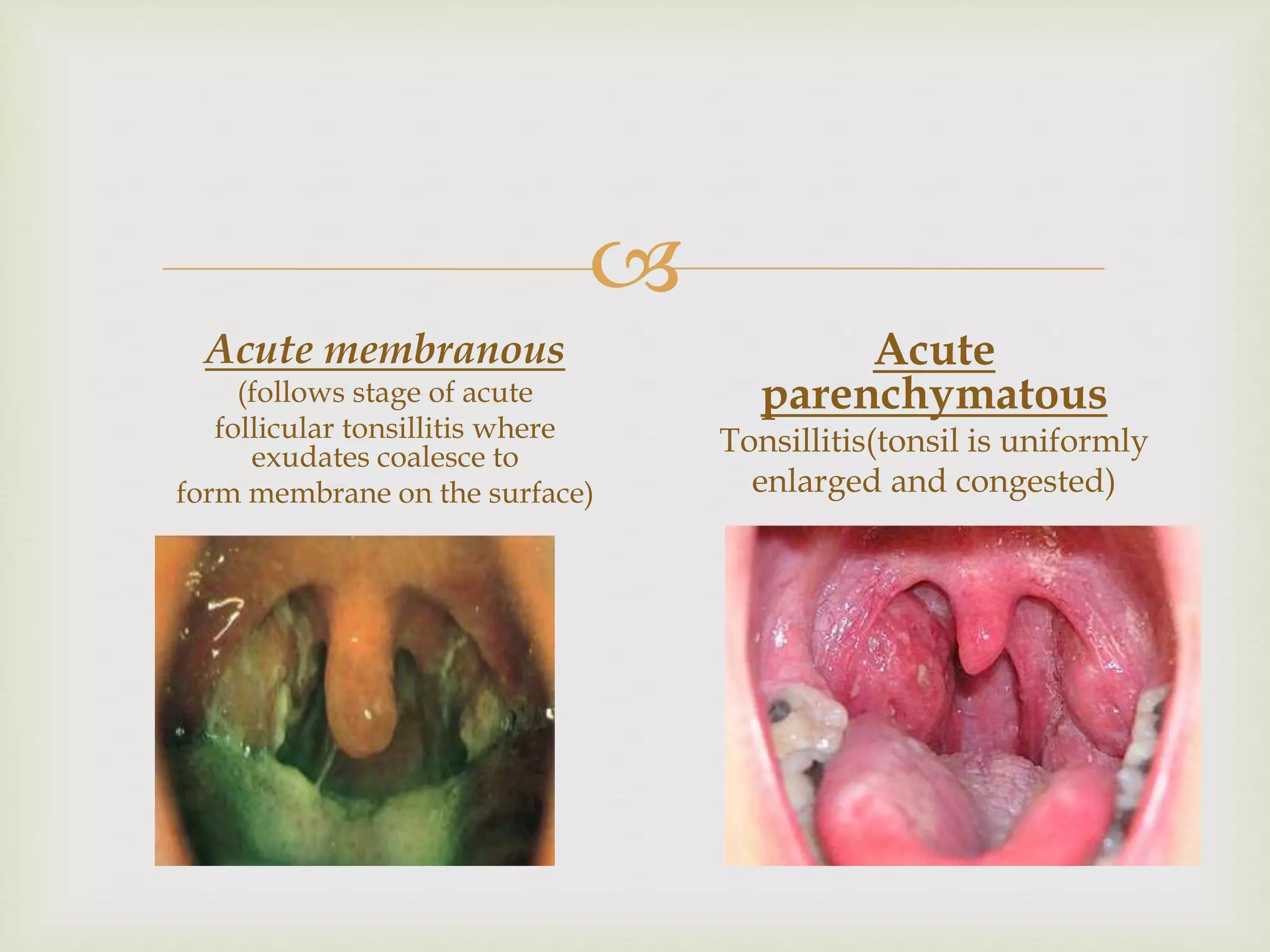 Acute membranous
(follows stage of acute follicular tonsillitis where exudates coalesce to form membrane on the surface)

Acute parenchymatous
Tonsillitis(tonsil is uniformly enlarged and congested)